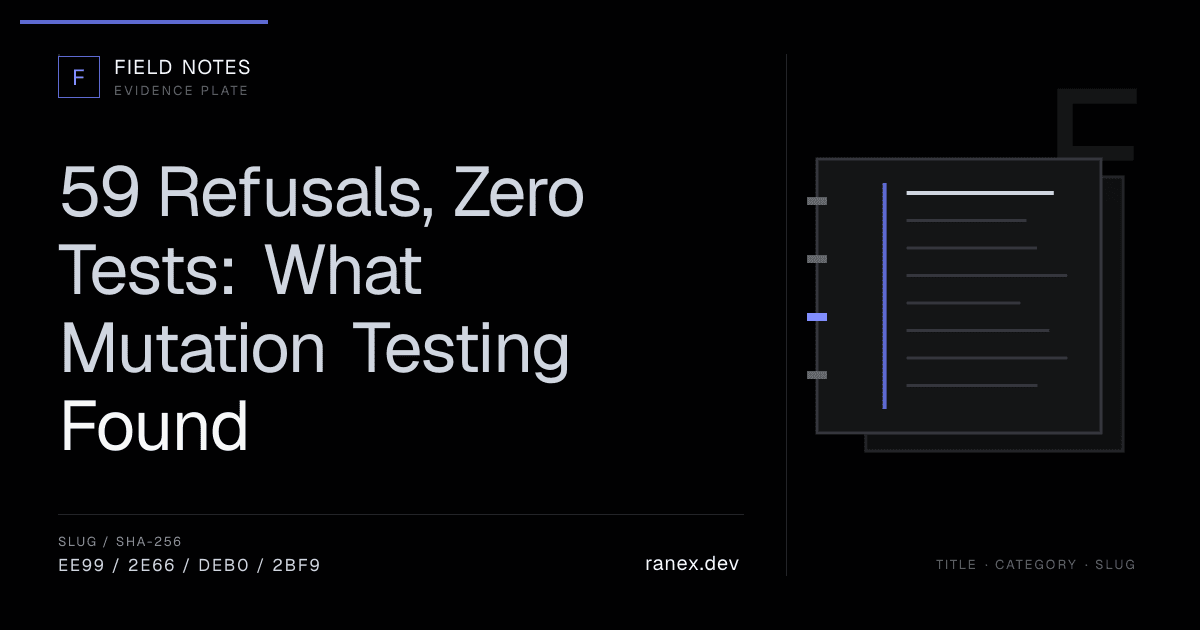 F
FIELD NOTES
EVIDENCE PLATE

59 Refusals, Zero Tests: What Mutation Testing Found

SLUG / SHA-256
EE99 / 2E66 / DEB0 / 2BF9

ranex.dev

TITLE · CATEGORY · SLUG